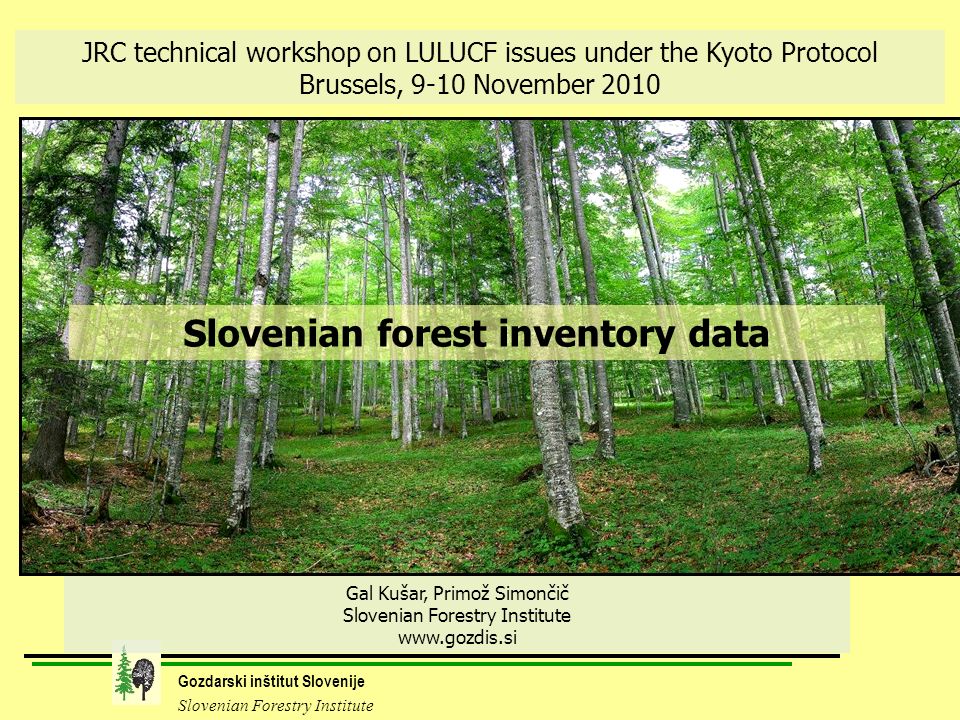 JRC technical workshop on LULUCF issues under the Kyoto Protocol
Brussels, 9-10 November 2010

Slovenian forest inventory data

Gal Kušar, Primož Simončič
Slovenian Forestry Institute
www.gozdis.si

Gozdarski inštitut Slovenije
Slovenian Forestry Institute